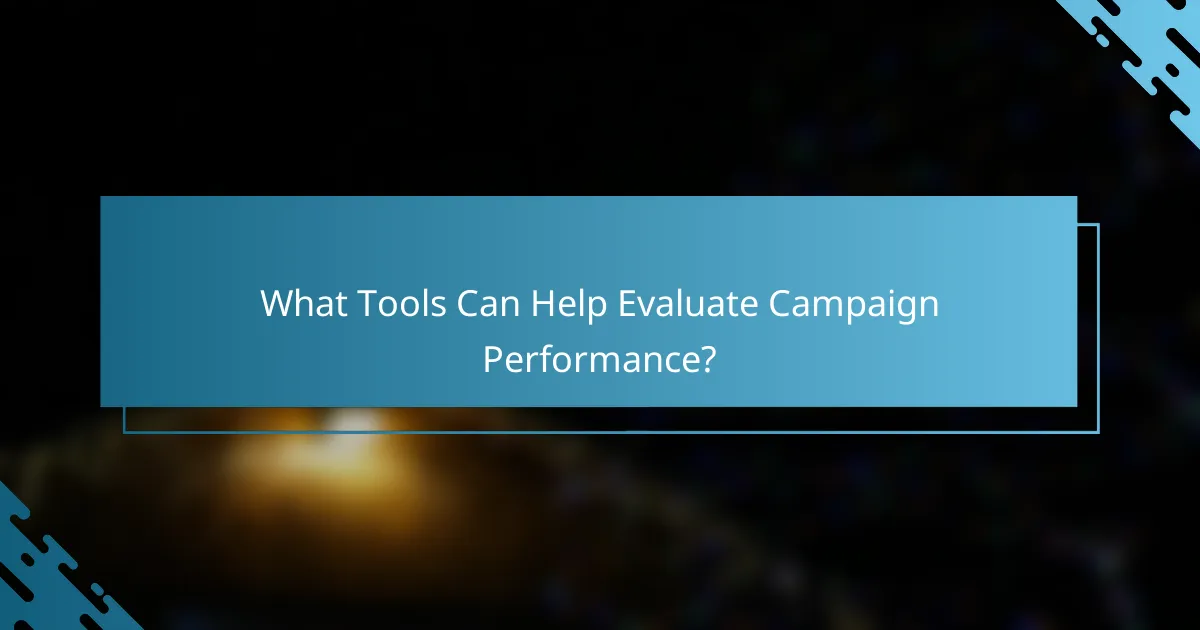 What Tools Can Help Evaluate Campaign Performance?